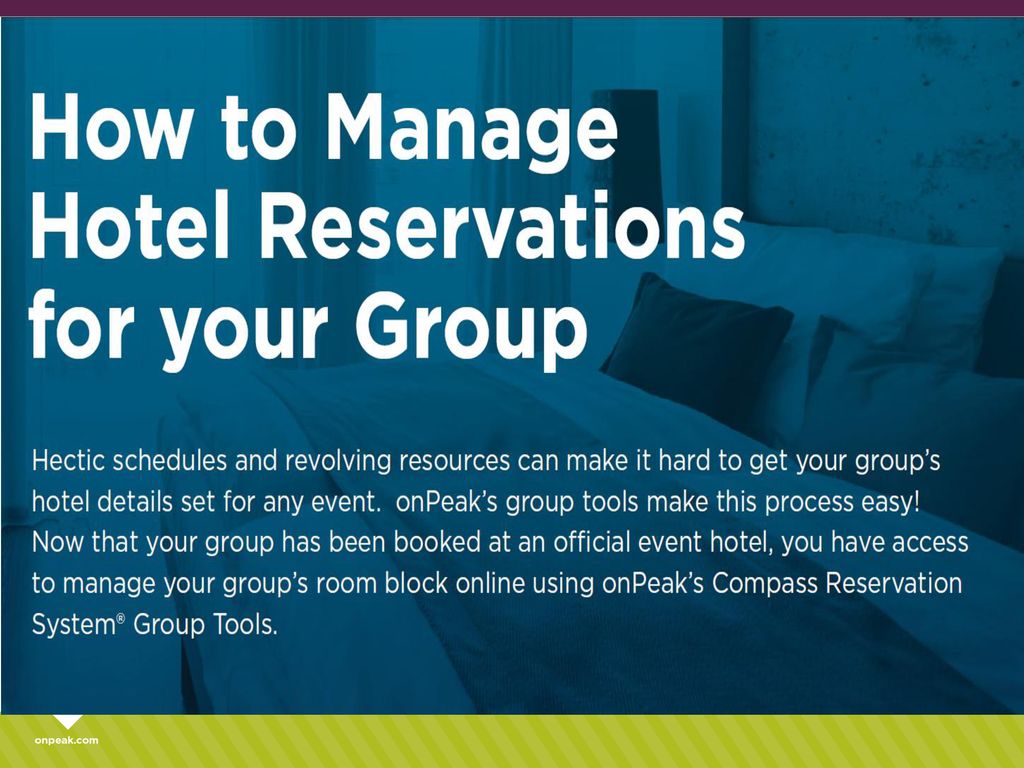 How to Manage Hotel Reservations for your Group

Hectic schedules and revolving resources can make it hard to get your group's hotel details set for any event. onPeak's group tools make this process easy! Now that your group has been booked at an official event hotel, you have access to manage your group's room block online using onPeak's Compass Reservation System® Group Tools.

onpeak.com